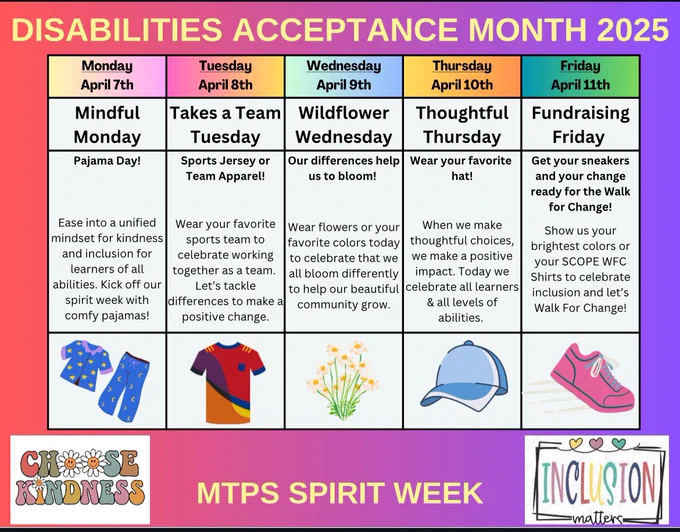 DISABILITIES ACCEPTANCE MONTH 2025

| Monday April 7th | Tuesday April 8th | Wednesday April 9th | Thursday April 10th | Friday April 11th |
|---|---|---|---|---|
| Mindful Monday | Takes a Team Tuesday | Wildflower Wednesday | Thoughtful Thursday | Fundraising Friday |
| Pajama Day! Ease into a unified mindset for kindness and inclusion for learners of all abilities. Kick off our spirit week with comfy pajamas! | Sports Jersey or Team Apparel! Wear your favorite sports team to celebrate working together as a team. Let's tackle differences to make a positive change. | Our differences help us to bloom! Wear flowers or your favorite colors today to celebrate that we all bloom differently to help our beautiful community grow. | Wear your favorite hat! When we make thoughtful choices, we make a positive impact. Today we celebrate all learners & all levels of abilities. | Get your sneakers and your change ready for the Walk for Change! Show us your brightest colors or your SCOPE WFC Shirts to celebrate inclusion and let's Walk For Change! |

CHOOSE KINDNESS

MTPS SPIRIT WEEK

INCLUSION matters